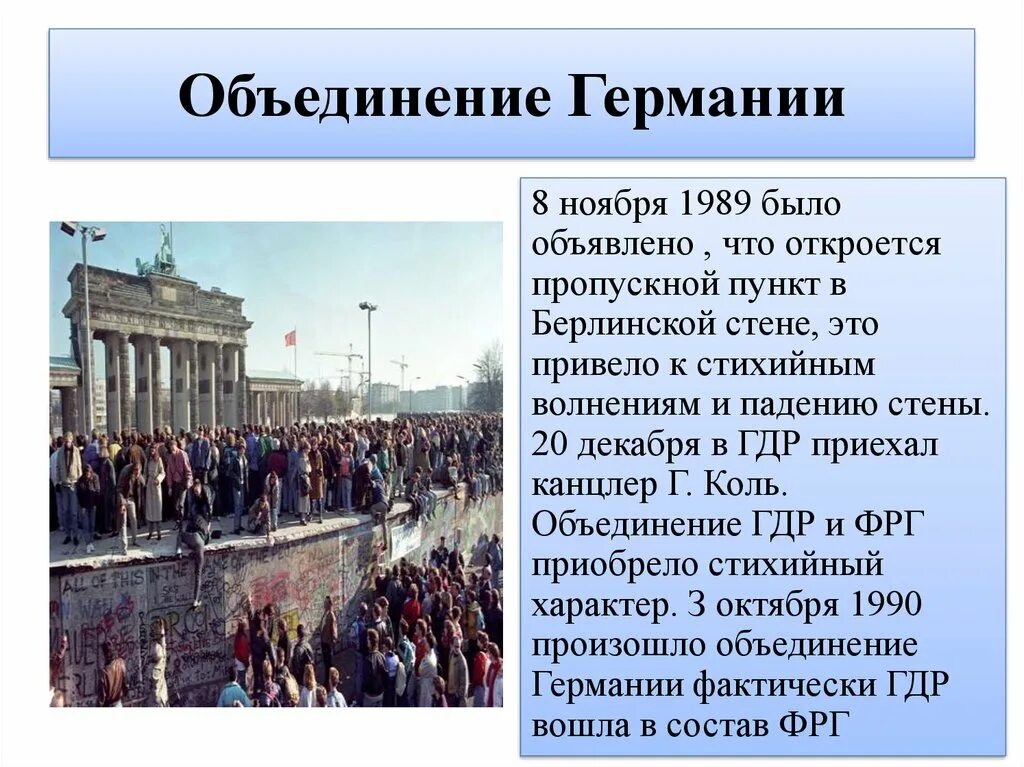 Объединение Германии

8 ноября 1989 было объявлено , что откроется пропускной пункт в Берлинской стене, это привело к стихийным волнениям и падению стены. 20 декабря в ГДР приехал канцлер Г. Коль. Объединение ГДР и ФРГ приобрело стихийный характер. 3 октября 1990 произошло объединение Германии фактически ГДР вошла в состав ФРГ